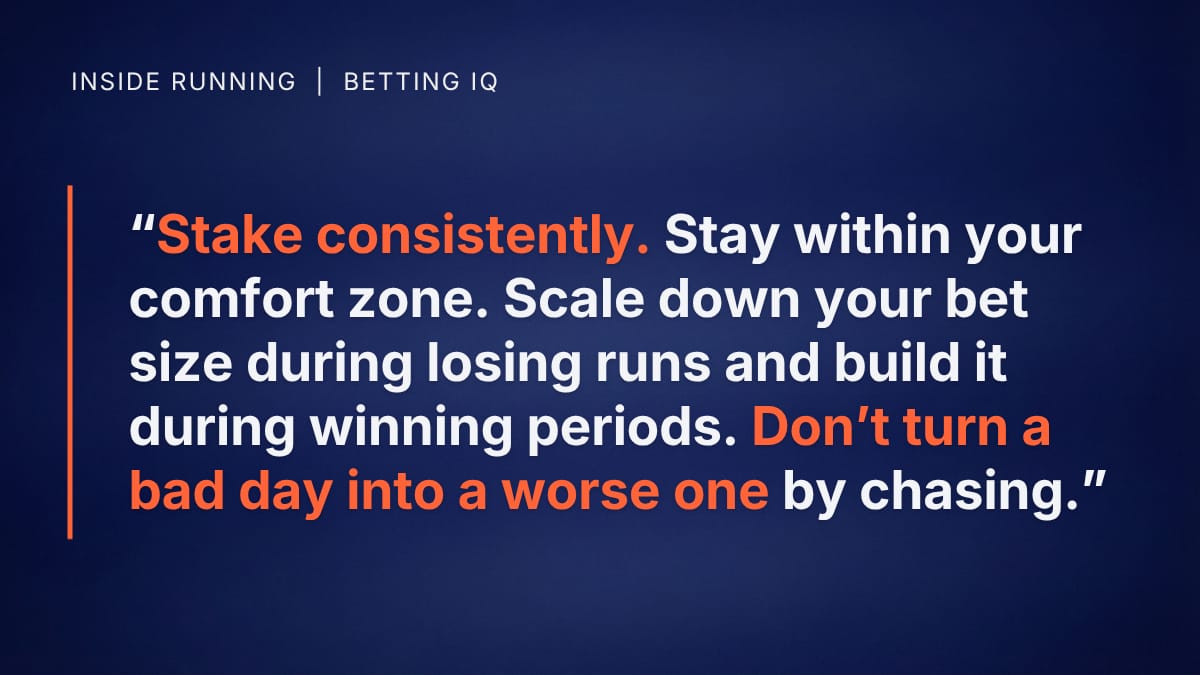 INSIDE RUNNING | BETTING IQ

“Stake consistently. Stay within your comfort zone. Scale down your bet size during losing runs and build it during winning periods. Don’t turn a bad day into a worse one by chasing.”